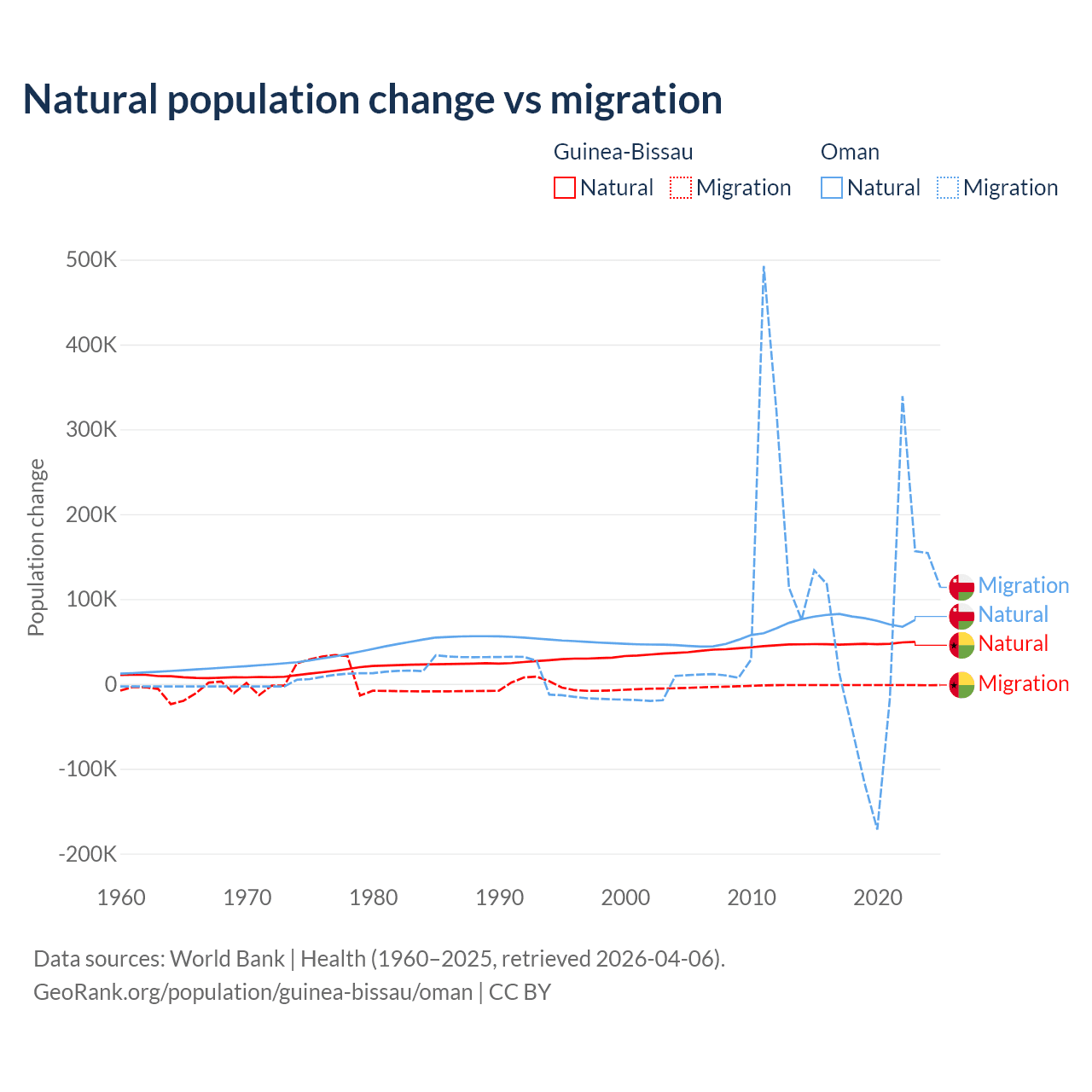 Natural population change vs migration

Guinea-Bissau
Natural
Migration

Oman
Natural
Migration

Population change

500K
400K
300K
200K
100K
0
-100K
-200K

1960
1970
1980
1990
2000
2010
2020

Migration
Natural
Natural
Migration

Data sources: World Bank | Health (1960–2025, retrieved 2026-04-06).
GeoRank.org/population/guinea-bissau/oman | CC BY